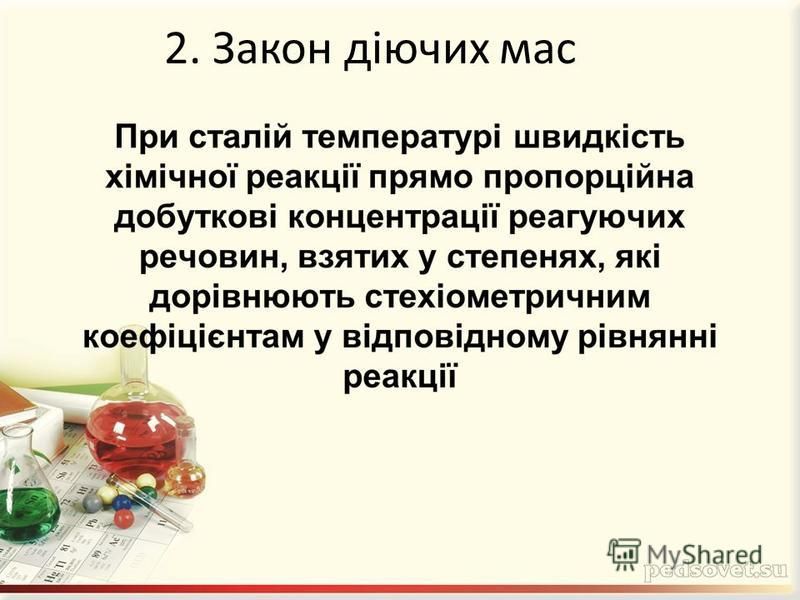 2. Закон діючих мас

При сталій температурі швидкість хімічної реакції прямо пропорційна добуткові концентрації реагуючих речовин, взятих у степенях, які дорівнюють стехіометричним коефіцієнтам у відповідному рівнянні реакції

MyShared
pedsovet.su